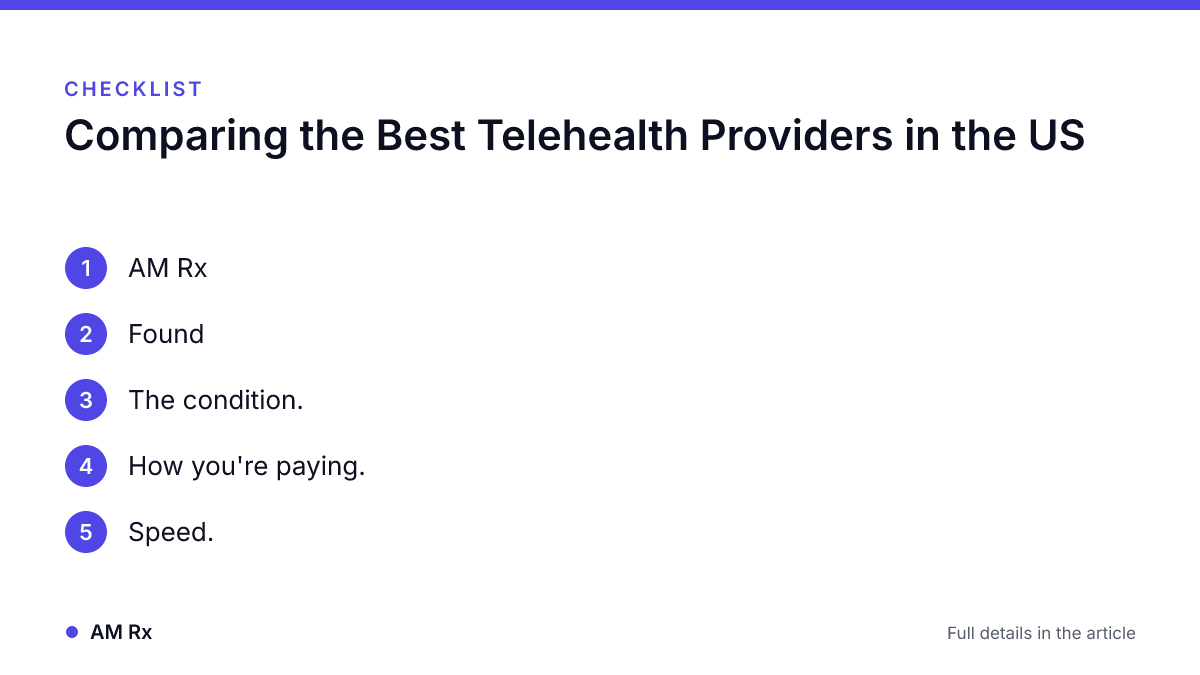 CHECKLIST

Comparing the Best Telehealth Providers in the US

1 AM Rx

2 Found

3 The condition.

4 How you're paying.

5 Speed.

AM Rx

Full details in the article